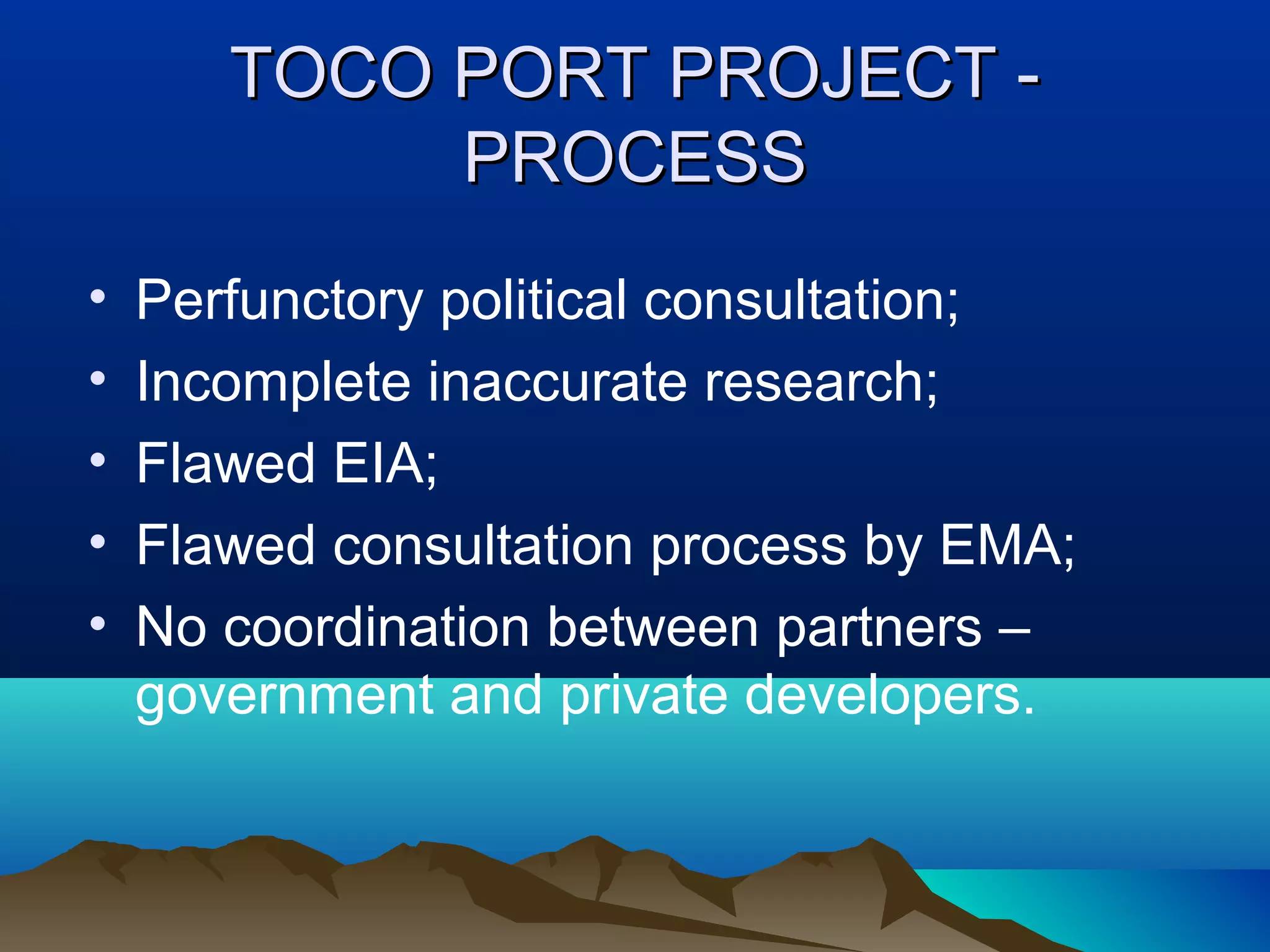 TOCO PORT PROJECT - PROCESS

• Perfunctory political consultation;
• Incomplete inaccurate research;
• Flawed EIA;
• Flawed consultation process by EMA;
• No coordination between partners – government and private developers.